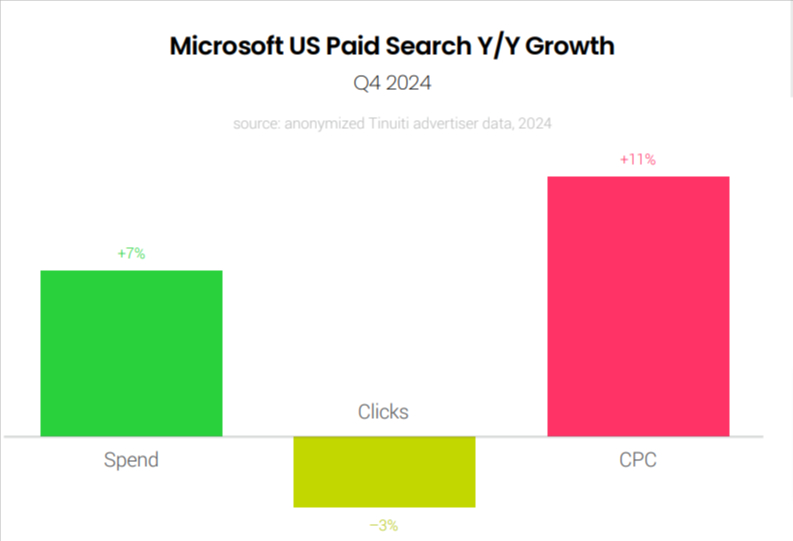 Microsoft US Paid Search Y/Y Growth

Q4 2024

source: anonymized Tinuiti advertiser data, 2024

+7%

Spend

Clicks

−3%

+11%

CPC